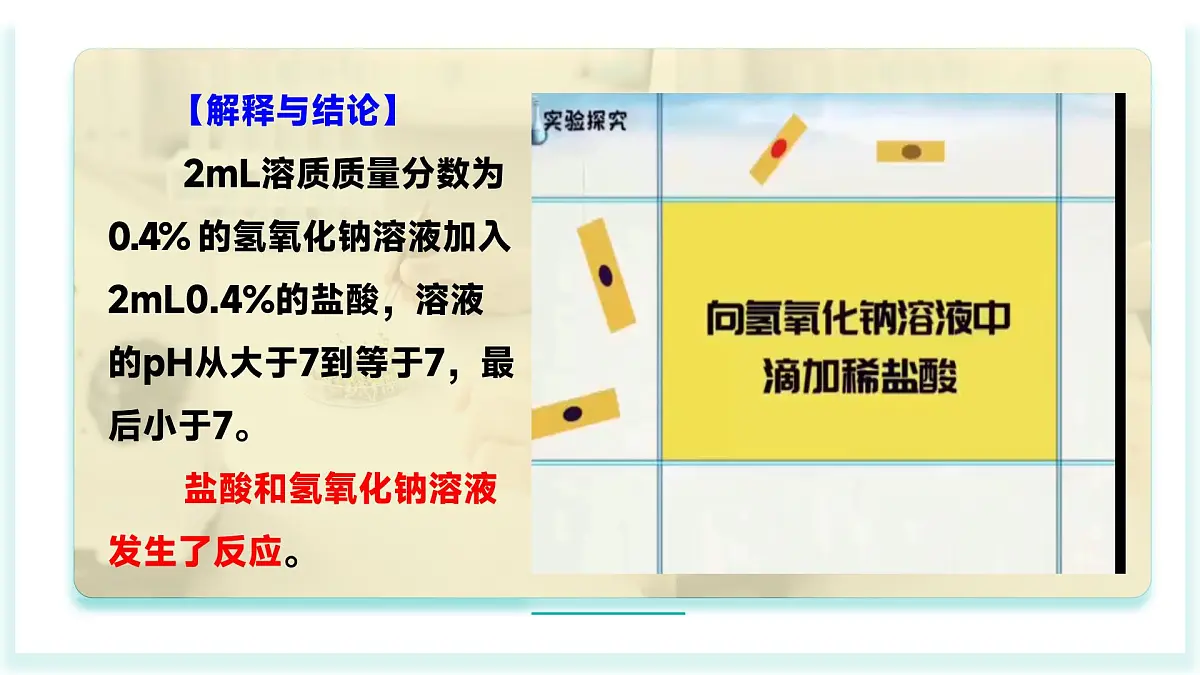 【解释与结论】

2mL溶质质量分数为0.4% 的氢氧化钠溶液加入2mL0.4%的盐酸，溶液的pH从大于7到等于7，最后小于7。

盐酸和氢氧化钠溶液发生了反应。

实验探究

向氢氧化钠溶液中滴加稀盐酸